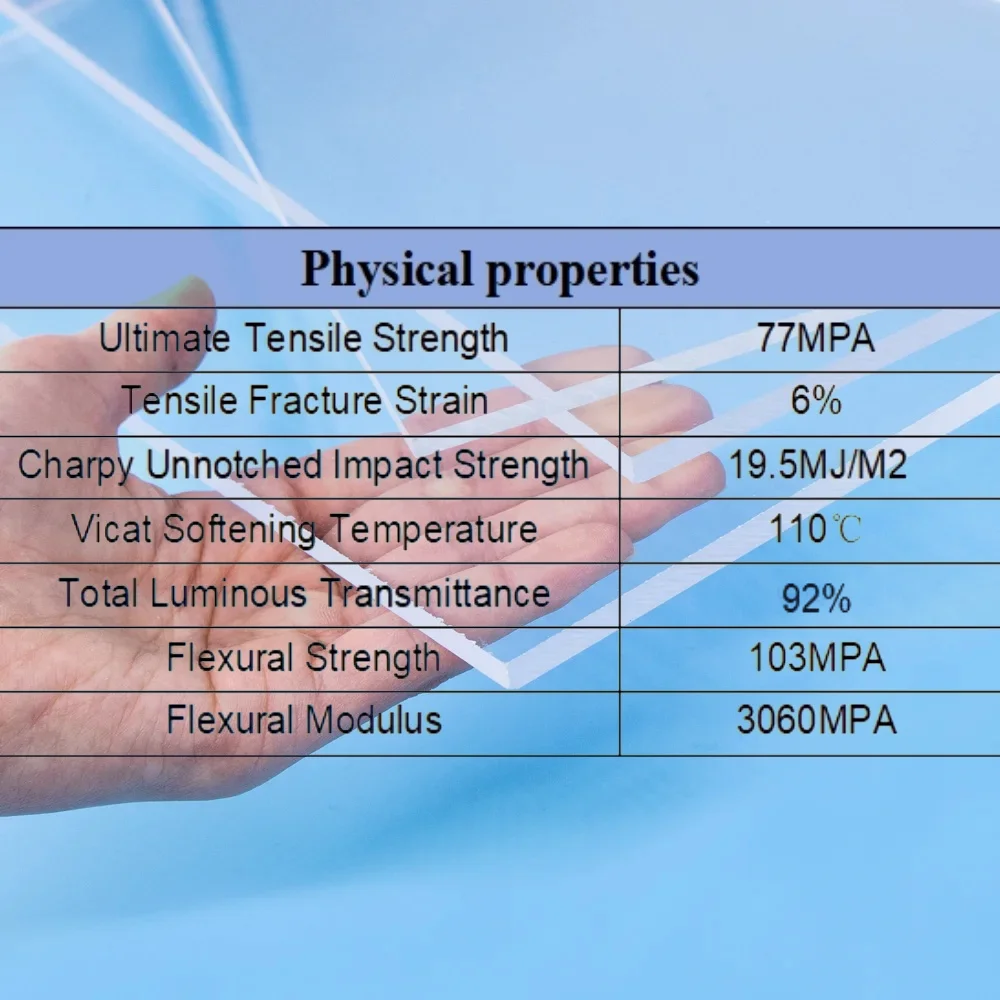 | Physical properties | |
|---|---|
| Ultimate Tensile Strength | 77MPA |
| Tensile Fracture Strain | 6% |
| Charpy Unnotched Impact Strength | 19.5MJ/M2 |
| Vicat Softening Temperature | 110℃ |
| Total Luminous Transmittance | 92% |
| Flexural Strength | 103MPA |
| Flexural Modulus | 3060MPA |